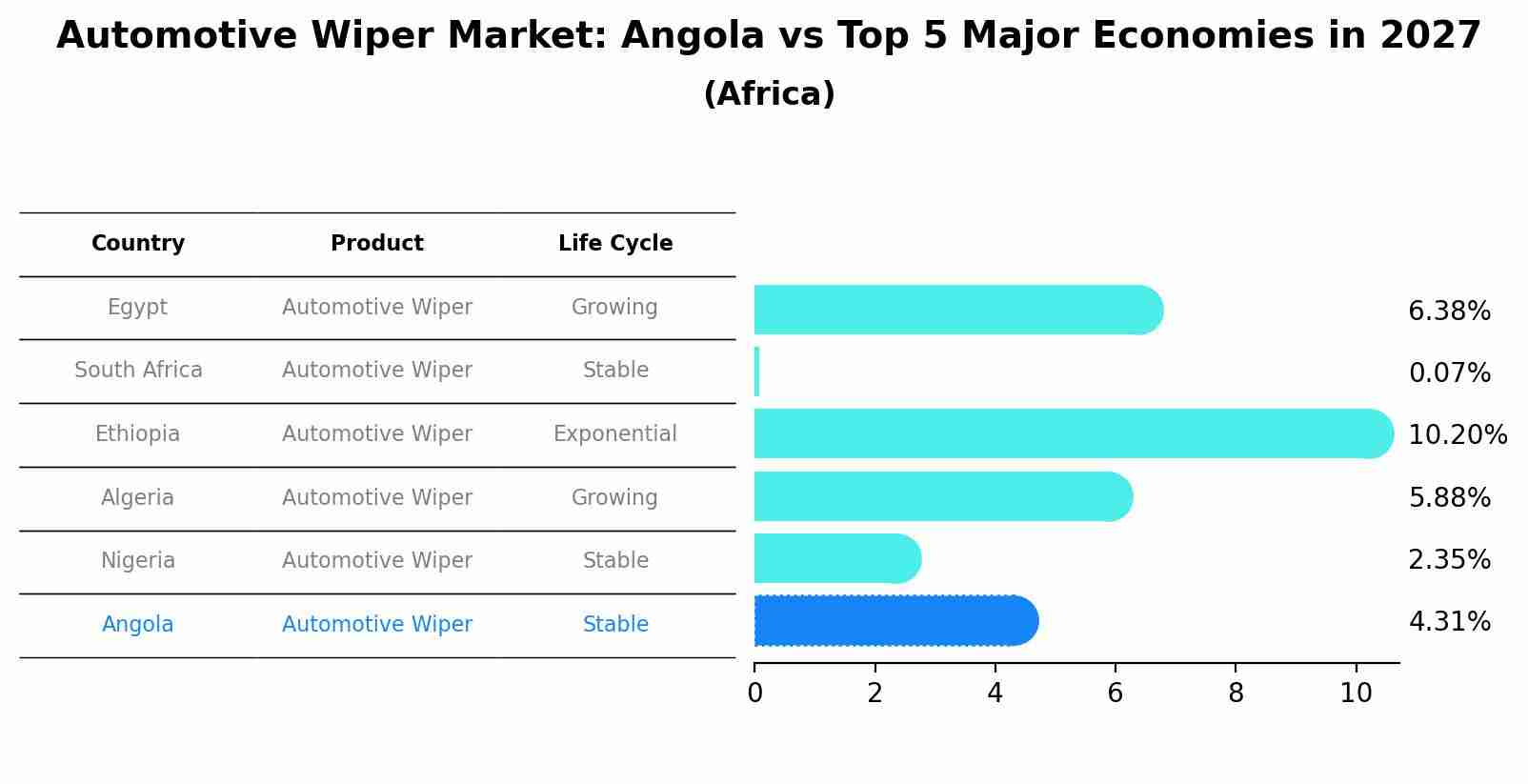 Automotive Wiper Market: Angola vs Top 5 Major Economies in 2027
(Africa)

| Country | Product | Life Cycle |
|---|---|---|
| Egypt | Automotive Wiper | Growing |
| South Africa | Automotive Wiper | Stable |
| Ethiopia | Automotive Wiper | Exponential |
| Algeria | Automotive Wiper | Growing |
| Nigeria | Automotive Wiper | Stable |
| Angola | Automotive Wiper | Stable |

6.38%
0.07%
10.20%
5.88%
2.35%
4.31%

0 2 4 6 8 10